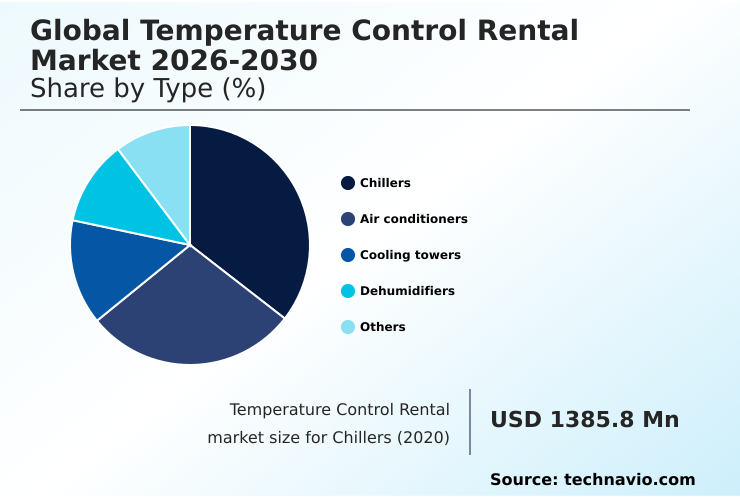 Global Temperature Control Rental Market 2026-2030
Share by Type (%)

Chillers
Air conditioners
Cooling towers
Dehumidifiers
Others

Temperature Control Rental market size for Chillers (2020)

USD 1385.8 Mn

Source: technavio.com